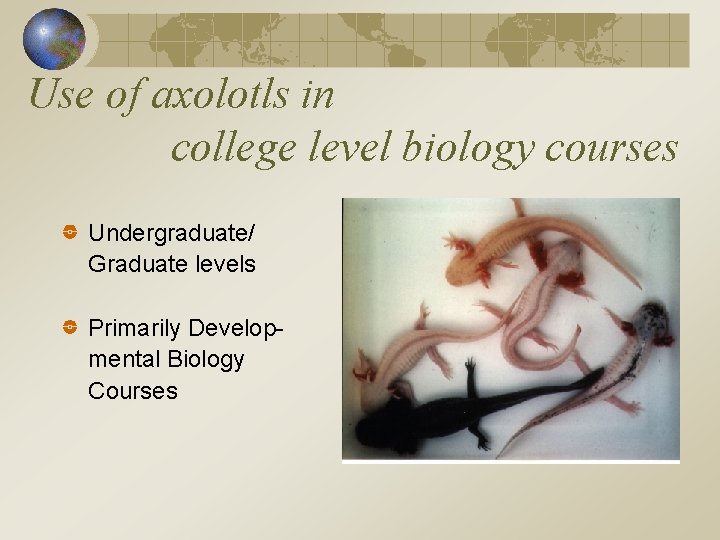 Use of axolotls in college level biology courses

Undergraduate/ Graduate levels

Primarily Developmental Biology Courses